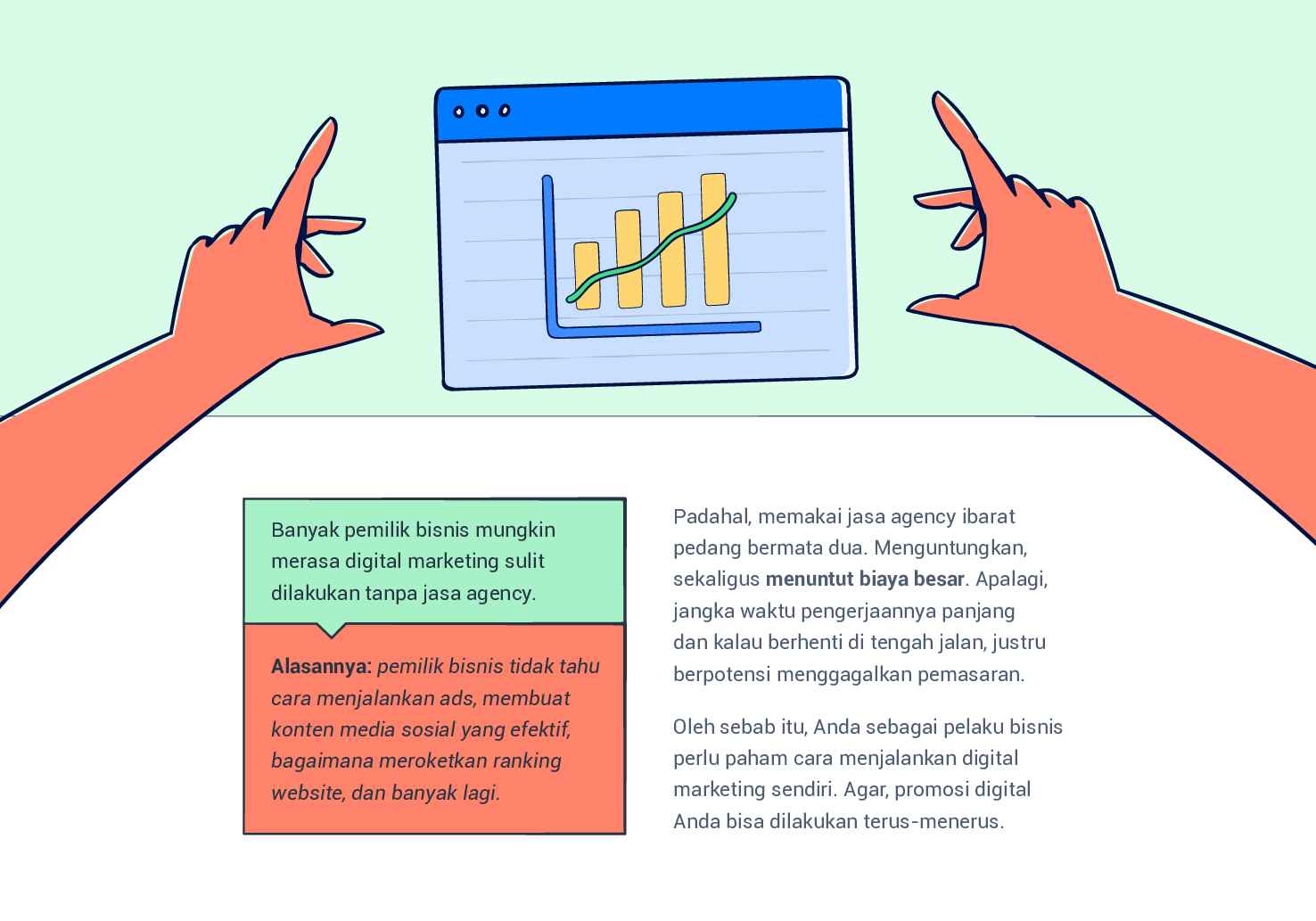 Banyak pemilik bisnis mungkin merasa digital marketing sulit dilakukan tanpa jasa agency.

Alasannya: pemilik bisnis tidak tahu cara menjalankan ads, membuat konten media sosial yang efektif, bagaimana meroketkan ranking website, dan banyak lagi.

Padahal, memakai jasa agency ibarat pedang bermata dua. Menguntungkan, sekaligus menuntut biaya besar. Apalagi, jangka waktu pengerjaannya panjang dan kalau berhenti di tengah jalan, justru berpotensi menggagalkan pemasaran.

Oleh sebab itu, Anda sebagai pelaku bisnis perlu paham cara menjalankan digital marketing sendiri. Agar, promosi digital Anda bisa dilakukan terus-menerus.